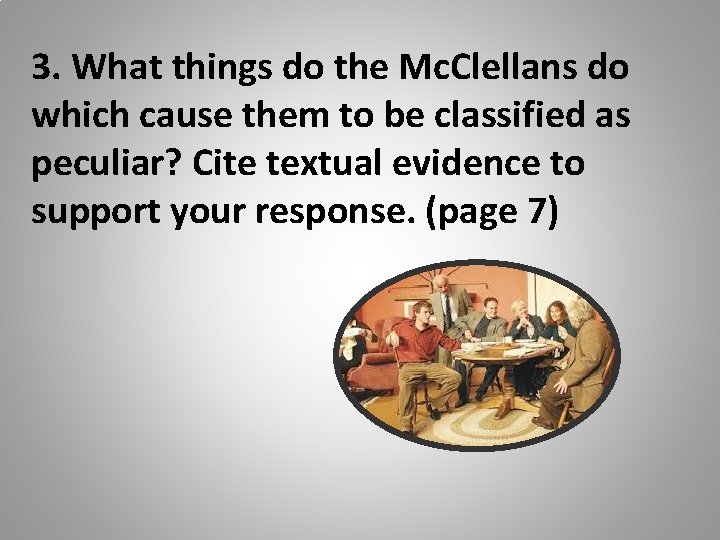 3. What things do the McClellans do which cause them to be classified as peculiar? Cite textual evidence to support your response. (page 7)